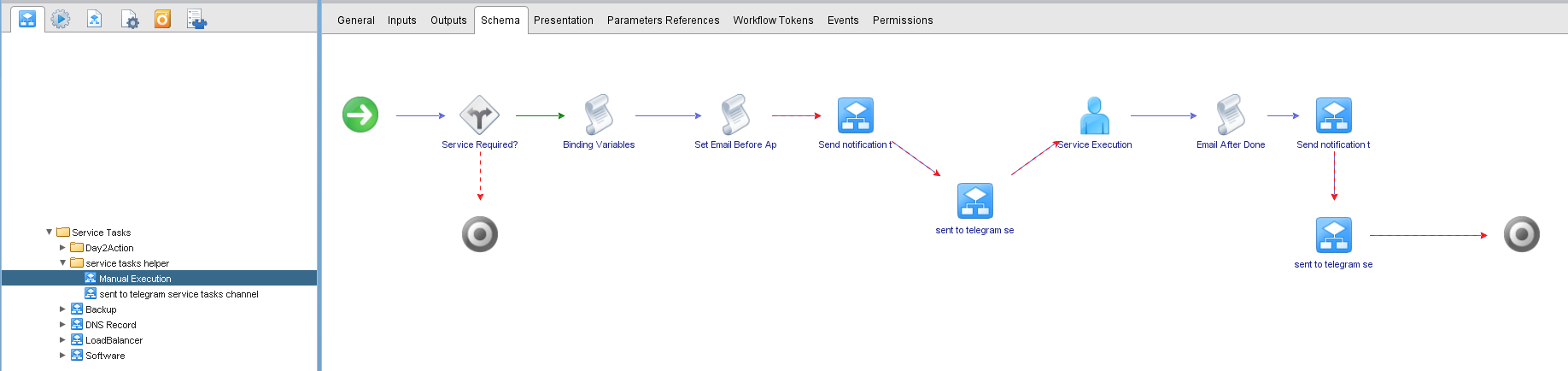 Service Tasks
Day2Action
service tasks helper
Manual Execution
sent to telegram service tasks channel
Backup
DNS Record
LoadBalancer
Software

General Inputs Outputs Schema Presentation Parameters References Workflow Tokens Events Permissions

Service Required?
Binding Variables
Set Email Before Ap
Send notification t
sent to telegram se
Service Execution
Email After Done
Send notification t
sent to telegram se